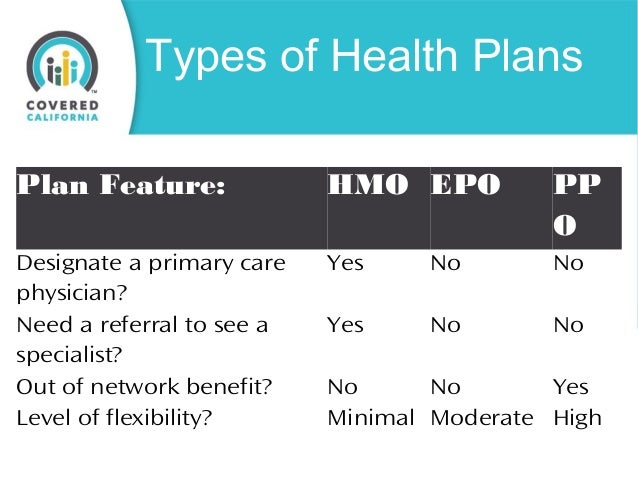 COVERED CALIFORNIA

Types of Health Plans

| Plan Feature: | HMO | EPO | PPO |
|---|---|---|---|
| Designate a primary care physician? | Yes | No | No |
| Need a referral to see a specialist? | Yes | No | No |
| Out of network benefit? | No | No | Yes |
| Level of flexibility? | Minimal | Moderate | High |